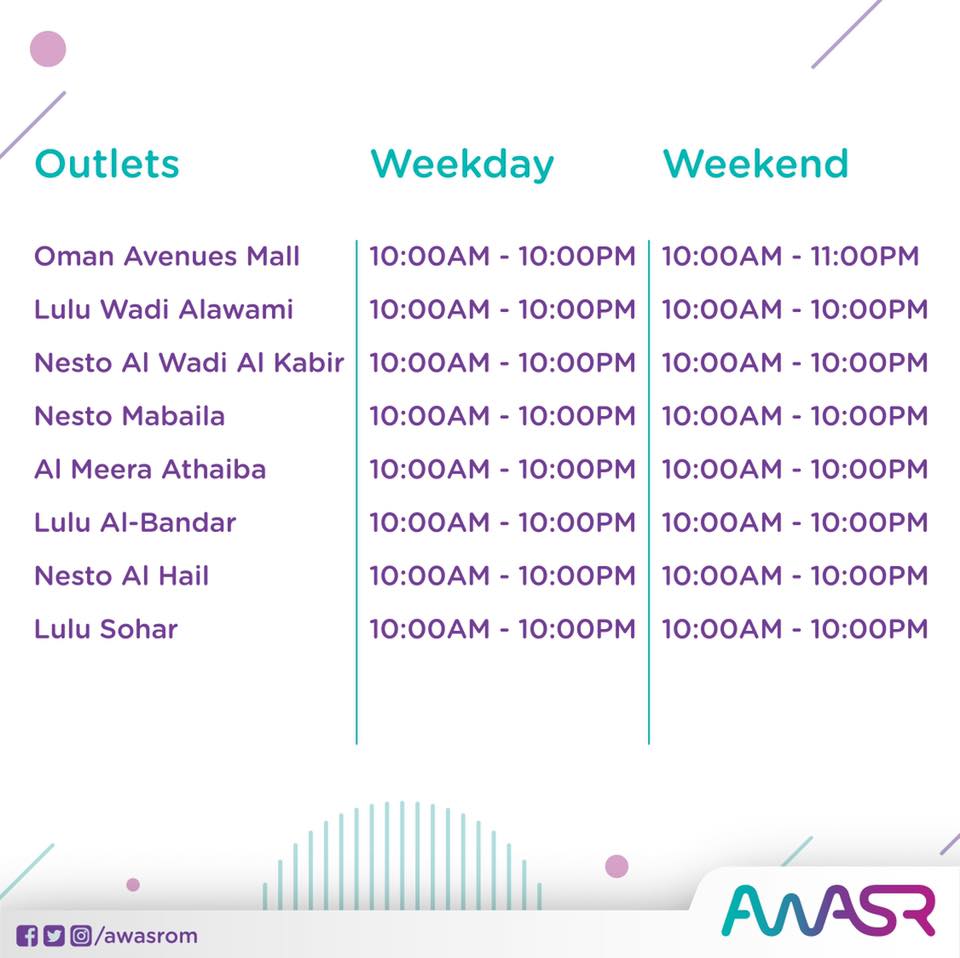 | Outlets | Weekday | Weekend |
|---|---|---|
| Oman Avenues Mall | 10:00AM - 10:00PM | 10:00AM - 11:00PM |
| Lulu Wadi Alawami | 10:00AM - 10:00PM | 10:00AM - 10:00PM |
| Nesto Al Wadi Al Kabir | 10:00AM - 10:00PM | 10:00AM - 10:00PM |
| Nesto Mabaila | 10:00AM - 10:00PM | 10:00AM - 10:00PM |
| Al Meera Athaiba | 10:00AM - 10:00PM | 10:00AM - 10:00PM |
| Lulu Al-Bandar | 10:00AM - 10:00PM | 10:00AM - 10:00PM |
| Nesto Al Hail | 10:00AM - 10:00PM | 10:00AM - 10:00PM |
| Lulu Sohar | 10:00AM - 10:00PM | 10:00AM - 10:00PM |

/awasrom

AWASR